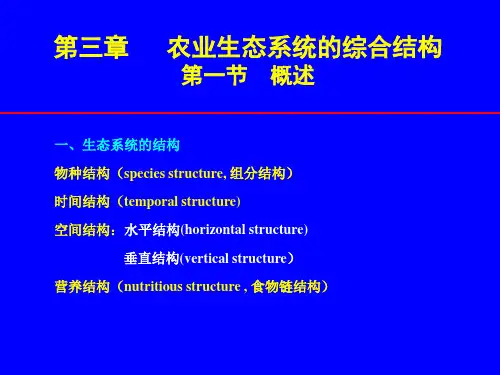 第三章　　农业生态系统的综合结构
第一节　概述

一、生态系统的结构

物种结构（species structure, 组分结构）

时间结构（temporal structure)

空间结构：水平结构(horizontal structure)

垂直结构(vertical structure）

营养结构（nutritious structure , 食物链结构）